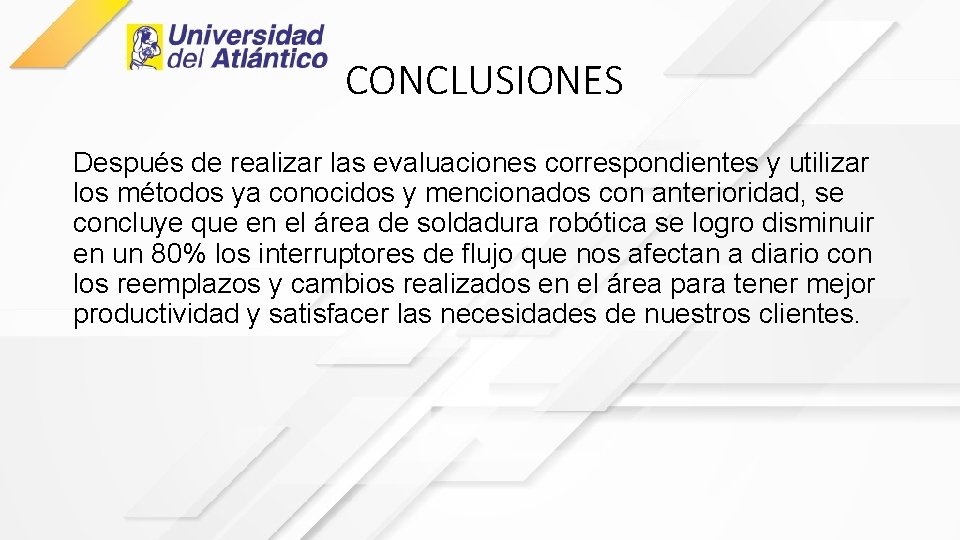 Universidad del Atlántico

CONCLUSIONES

Después de realizar las evaluaciones correspondientes y utilizar los métodos ya conocidos y mencionados con anterioridad, se concluye que en el área de soldadura robótica se logro disminuir en un 80% los interruptores de flujo que nos afectan a diario con los reemplazos y cambios realizados en el área para tener mejor productividad y satisfacer las necesidades de nuestros clientes.